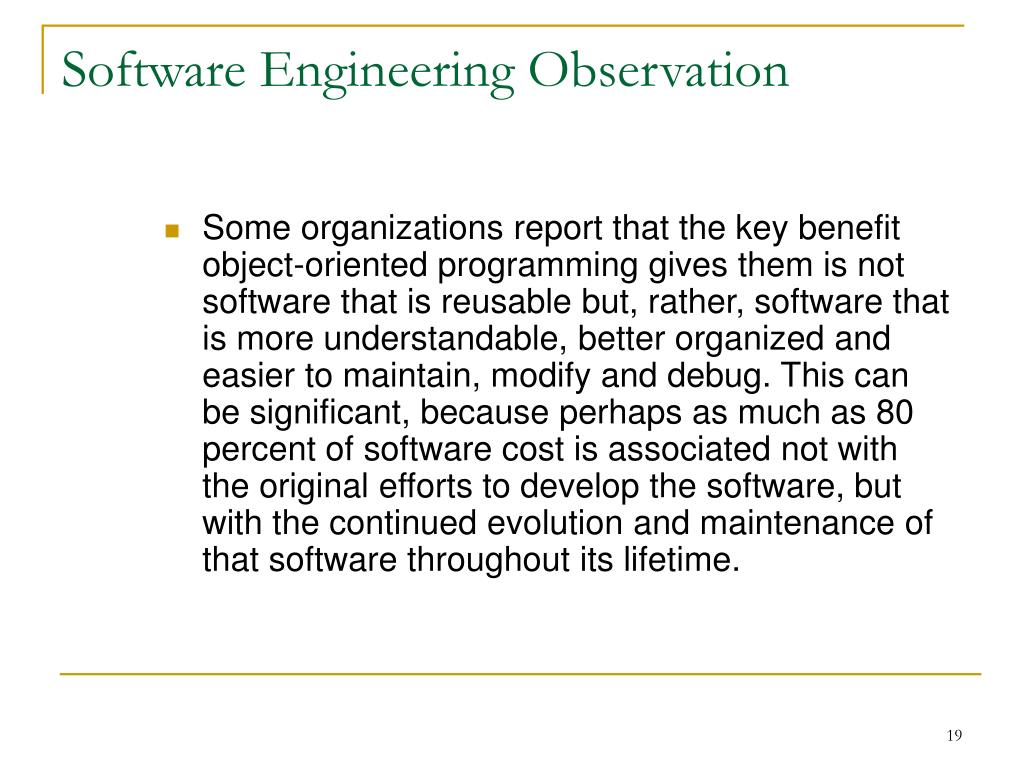 Software Engineering Observation

Some organizations report that the key benefit object-oriented programming gives them is not software that is reusable but, rather, software that is more understandable, better organized and easier to maintain, modify and debug. This can be significant, because perhaps as much as 80 percent of software cost is associated not with the original efforts to develop the software, but with the continued evolution and maintenance of that software throughout its lifetime.

19